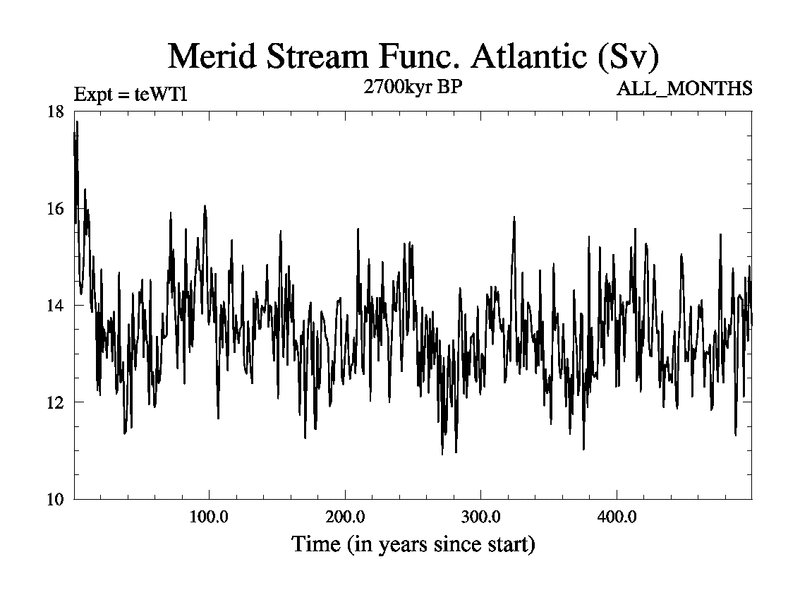 Merid Stream Func. Atlantic (Sv)

Expt = teWTl

2700kyr BP

ALL_MONTHS

18

16

14

12

10

100.0

200.0

300.0

400.0

Time (in years since start)